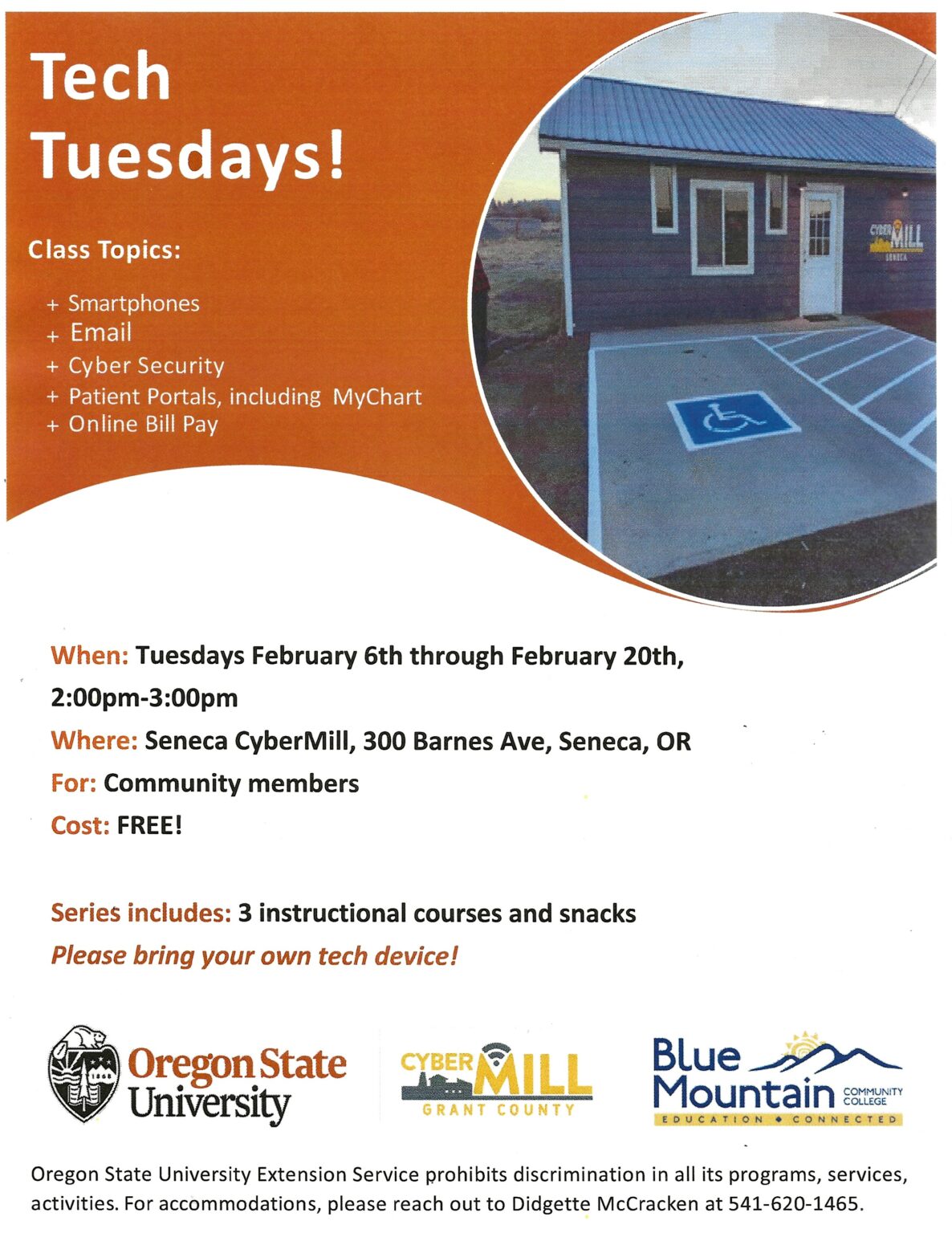 Tech Tuesdays!

Class Topics:

+ Smartphones
+ Email
+ Cyber Security
+ Patient Portals, including MyChart
+ Online Bill Pay

CYBER MILL SENECA

When: Tuesdays February 6th through February 20th, 2:00pm-3:00pm

Where: Seneca CyberMill, 300 Barnes Ave, Seneca, OR

For: Community members

Cost: FREE!

Series includes: 3 instructional courses and snacks

Please bring your own tech device!

1868 Oregon State University

CYBER MILL GRANT COUNTY

Blue Mountain COMMUNITY COLLEGE EDUCATION ◆ CONNECTED

Oregon State University Extension Service prohibits discrimination in all its programs, services, activities. For accommodations, please reach out to Didgette McCracken at 541-620-1465.